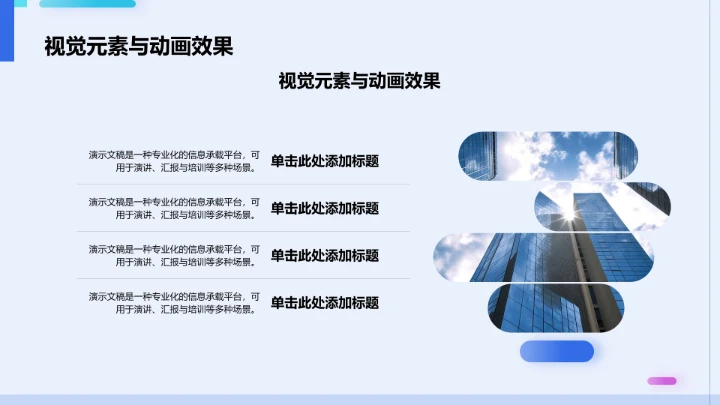 视觉元素与动画效果

视觉元素与动画效果

演示文稿是一种专业化的信息承载平台，可用于演讲、汇报与培训等多种场景。

单击此处添加标题

演示文稿是一种专业化的信息承载平台，可用于演讲、汇报与培训等多种场景。

单击此处添加标题

演示文稿是一种专业化的信息承载平台，可用于演讲、汇报与培训等多种场景。

单击此处添加标题

演示文稿是一种专业化的信息承载平台，可用于演讲、汇报与培训等多种场景。

单击此处添加标题